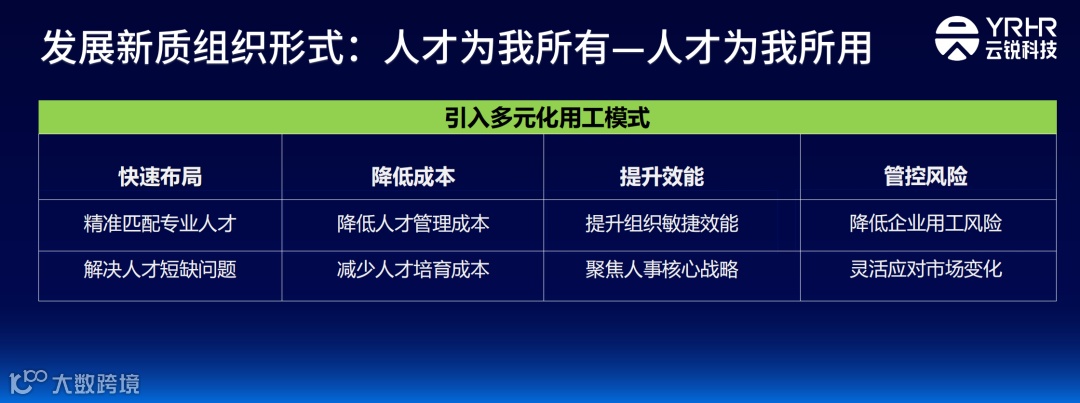 发展新质组织形式：人才为我所有—人才为我所用

YRHR
云锐科技

引入多元化用工模式

| 快速布局 | 降低成本 | 提升效能 | 管控风险 |
|---|---|---|---|
| 精准匹配专业人才 | 降低人才管理成本 | 提升组织敏捷效能 | 降低企业用工风险 |
| 解决人才短缺问题 | 减少人才培育成本 | 聚焦人事核心战略 | 灵活应对市场变化 |

大数跨境